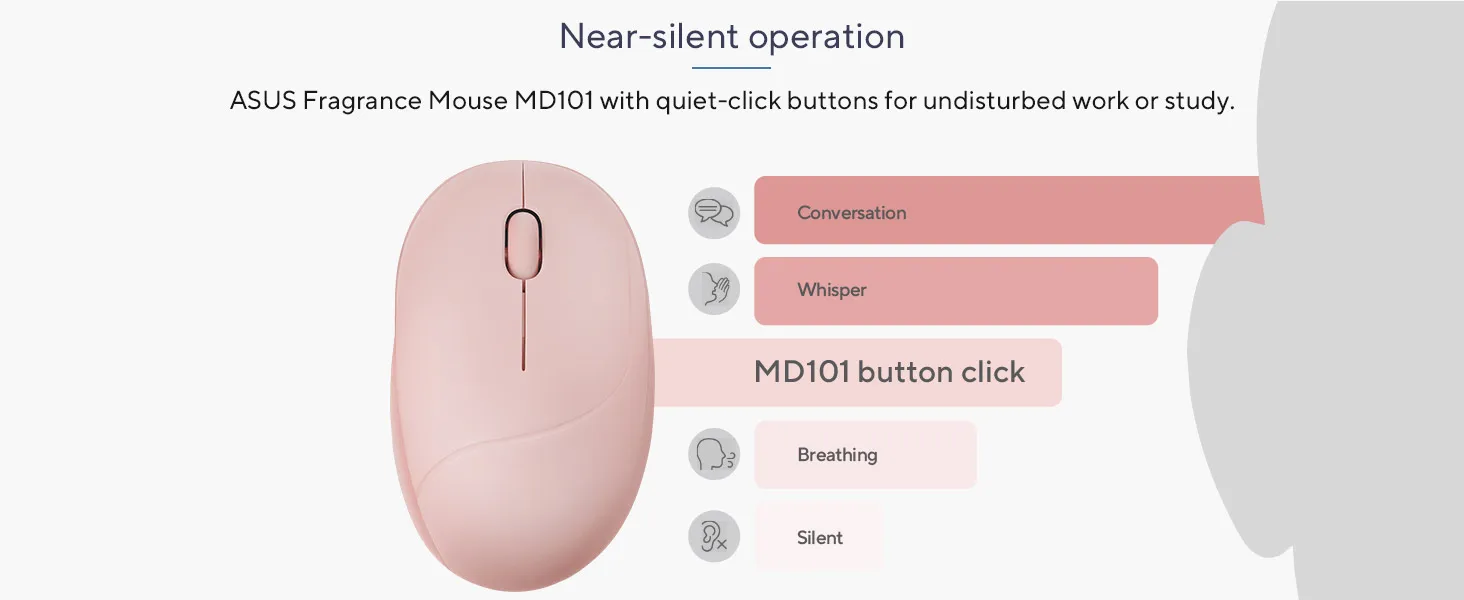 Near-silent operation

ASUS Fragrance Mouse MD101 with quiet-click buttons for undisturbed work or study.

Conversation

Whisper

MD101 button click

Breathing

Silent